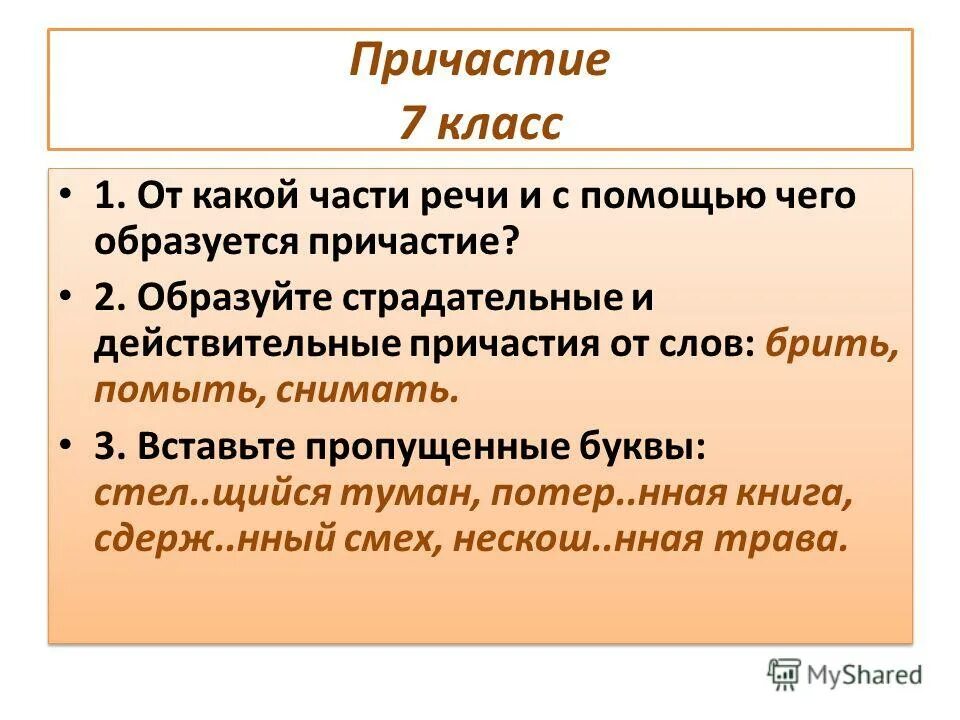 Причастие
7 класс

• 1. От какой части речи и с помощью чего образуется причастие?

• 2. Образуйте страдательные и действительные причастия от слов: брить, помыть, снимать.

• 3. Вставьте пропущенные буквы: стел..щийся туман, потер..нная книга, сдерж..нный смех, нескош..нная трава.

MyShared